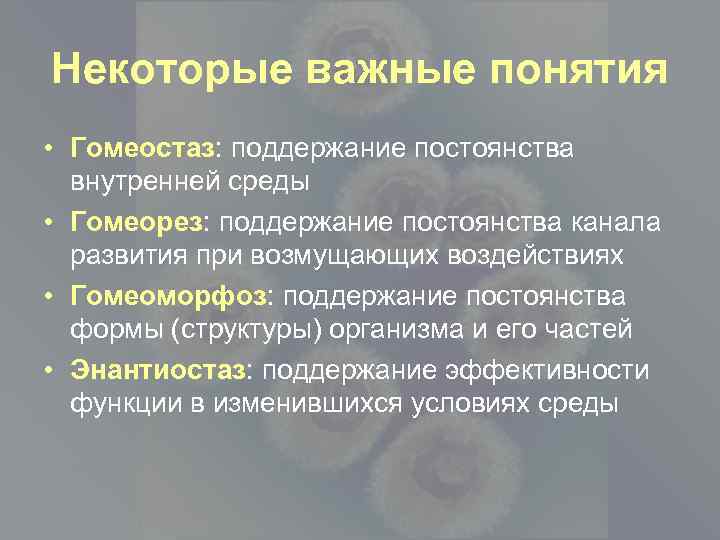 Некоторые важные понятия

• Гомеостаз: поддержание постоянства внутренней среды
• Гомеорез: поддержание постоянства канала развития при возмущающих воздействиях
• Гомеоморфоз: поддержание постоянства формы (структуры) организма и его частей
• Энантиостаз: поддержание эффективности функции в изменившихся условиях среды